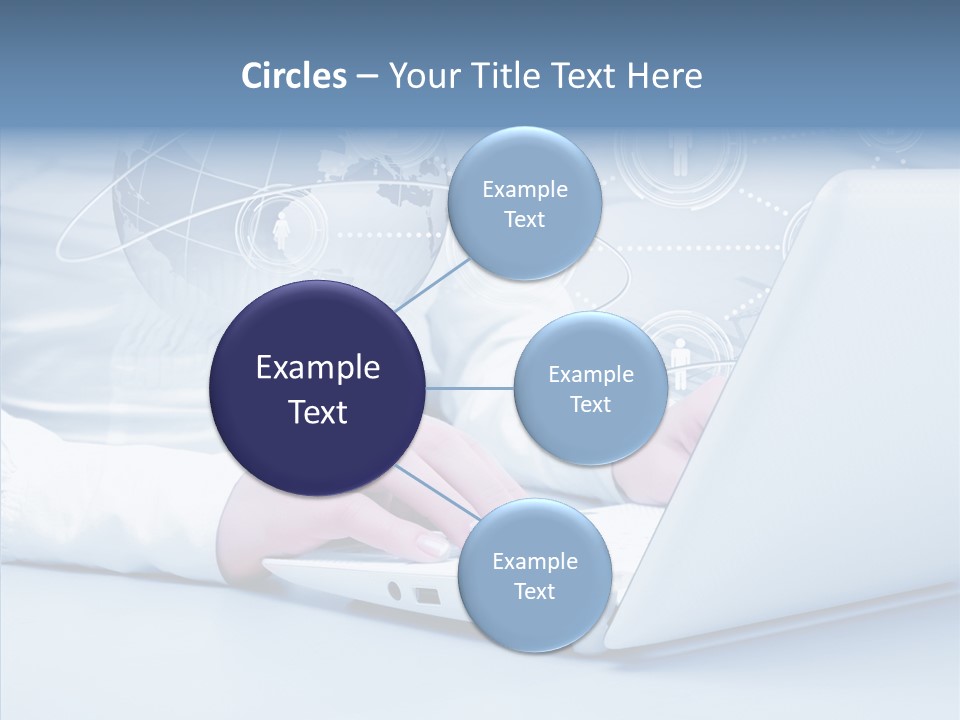 Circles – Your Title Text Here

Example Text

Example Text

Example Text

Example Text